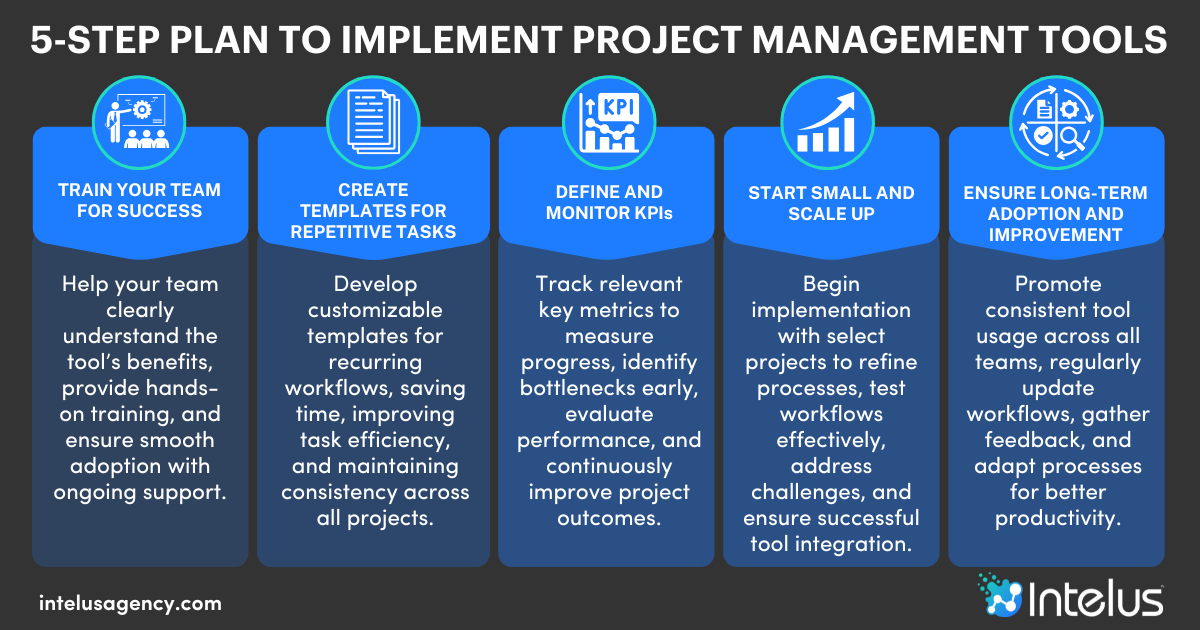 5-STEP PLAN TO IMPLEMENT PROJECT MANAGEMENT TOOLS

TRAIN YOUR TEAM FOR SUCCESS

Help your team clearly understand the tool's benefits, provide hands-on training, and ensure smooth adoption with ongoing support.

CREATE TEMPLATES FOR REPETITIVE TASKS

Develop customizable templates for recurring workflows, saving time, improving task efficiency, and maintaining consistency across all projects.

KPI

DEFINE AND MONITOR KPIs

Track relevant key metrics to measure progress, identify bottlenecks early, evaluate performance, and continuously improve project outcomes.

START SMALL AND SCALE UP

Begin implementation with select projects to refine processes, test workflows effectively, address challenges, and ensure successful tool integration.

ENSURE LONG-TERM ADOPTION AND IMPROVEMENT

Promote consistent tool usage across all teams, regularly update workflows, gather feedback, and adapt processes for better productivity.

intelusagency.com

Intelus